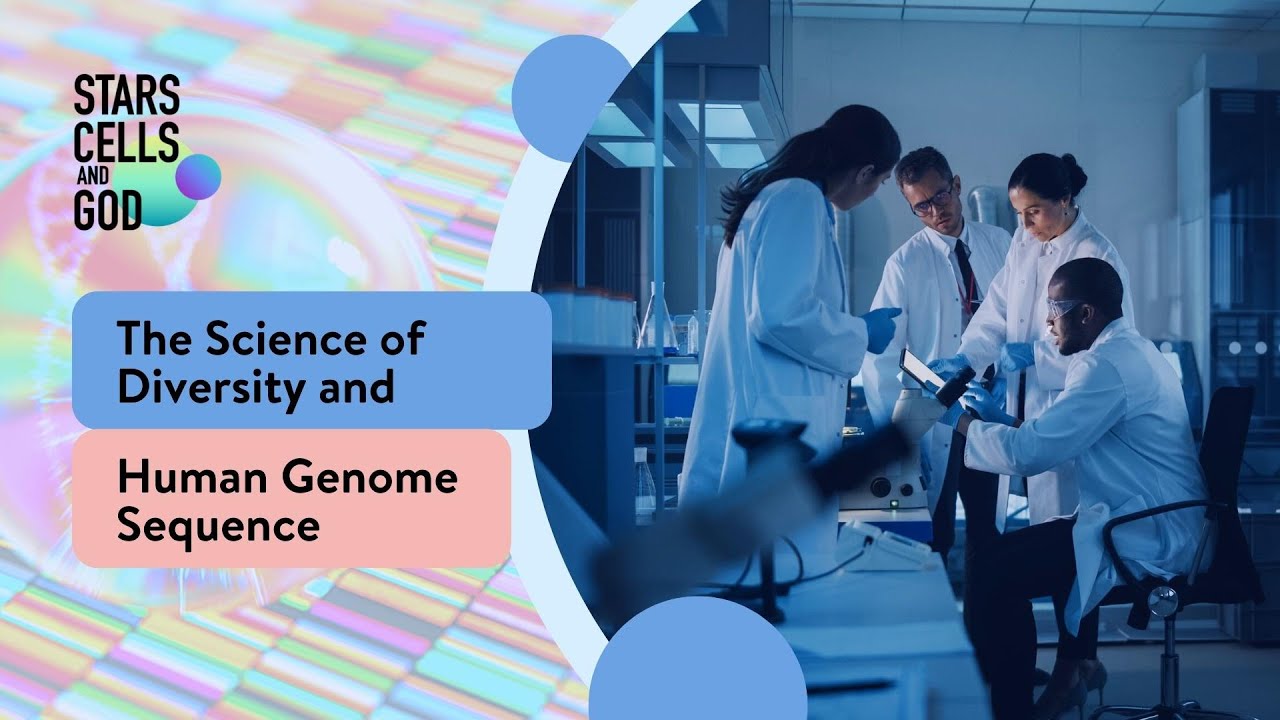 STARS CELLS AND GOD

The Science of Diversity and

Human Genome Sequence